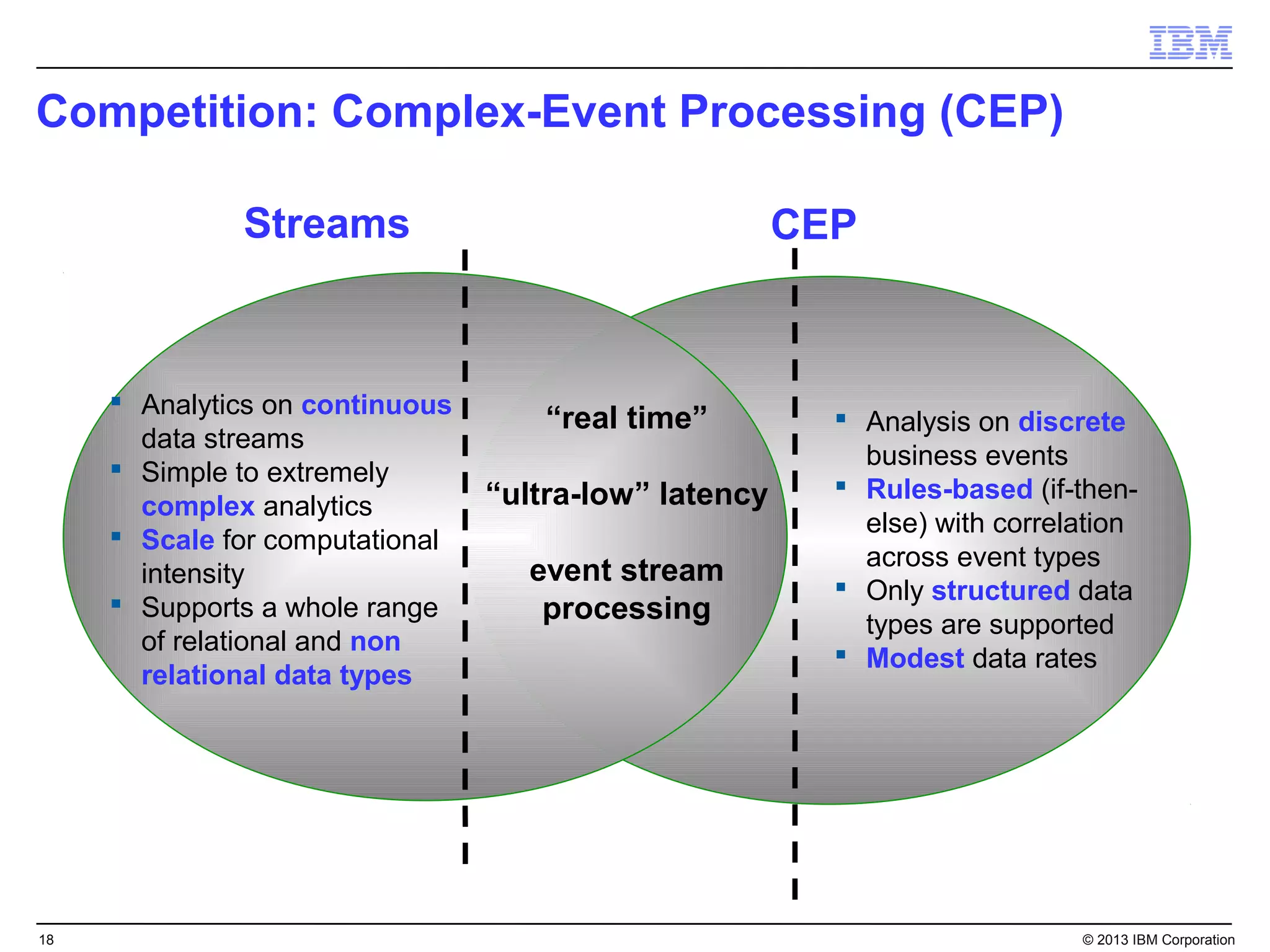 IBM

Competition: Complex-Event Processing (CEP)

Streams

CEP

▪ Analytics on continuous data streams
▪ Simple to extremely complex analytics
▪ Scale for computational intensity
▪ Supports a whole range of relational and non relational data types

“real time”

“ultra-low” latency

event stream processing

▪ Analysis on discrete business events
▪ Rules-based (if-then-else) with correlation across event types
▪ Only structured data types are supported
▪ Modest data rates

18

© 2013 IBM Corporation